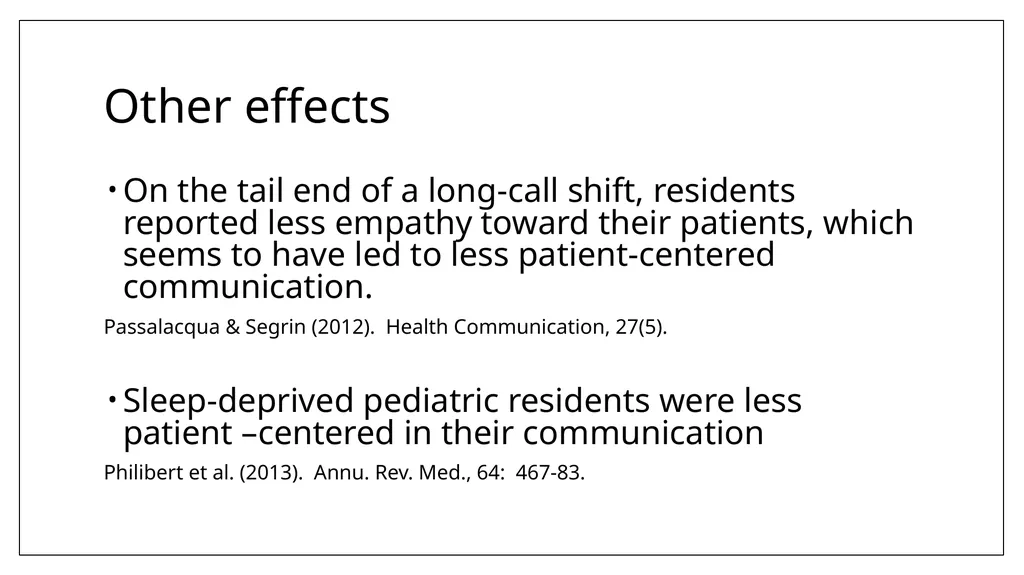 Other effects

• On the tail end of a long-call shift, residents reported less empathy toward their patients, which seems to have led to less patient-centered communication.

Passalacqua & Segrin (2012). Health Communication, 27(5).

• Sleep-deprived pediatric residents were less patient –centered in their communication

Philibert et al. (2013). Annu. Rev. Med., 64: 467-83.